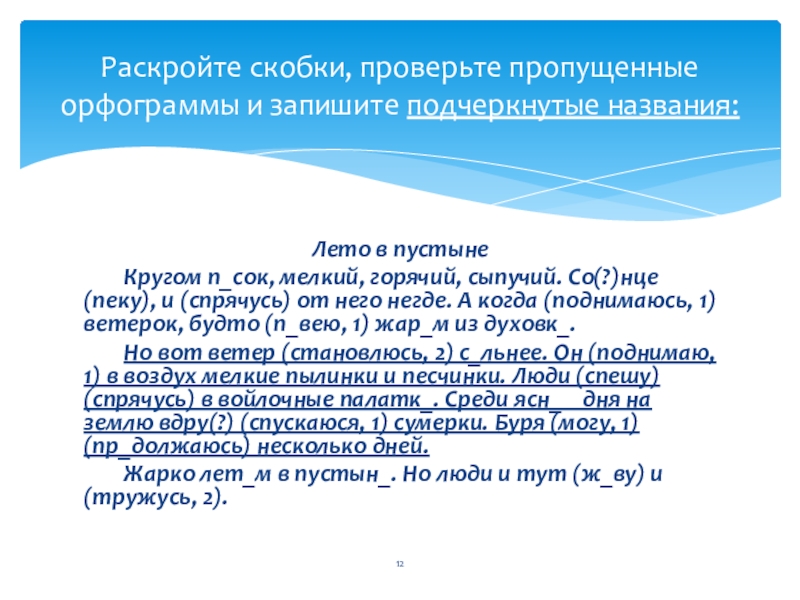 Раскройте скобки, проверьте пропущенные орфограммы и запишите подчеркнутые названия:

Лето в пустыне

Кругом п_сок, мелкий, горячий, сыпучий. Со(?)нце (пеку), и (спрячусь) от него негде. А когда (поднимаюсь, 1) ветерок, будто (п_вею, 1) жар_м из духовк_.

Но вот ветер (становлюсь, 2) с_льнее. Он (поднимаю, 1) в воздух мелкие пылинки и песчинки. Люди (спешу) (спрячусь) в войлочные палатк_. Среди ясн__ дня на землю вдру(?) (спускаюся, 1) сумерки. Буря (могу, 1) (пр_должаюсь) несколько дней.

Жарко лет_м в пустын_. Но люди и тут (ж_ву) и (тружусь, 2).

12